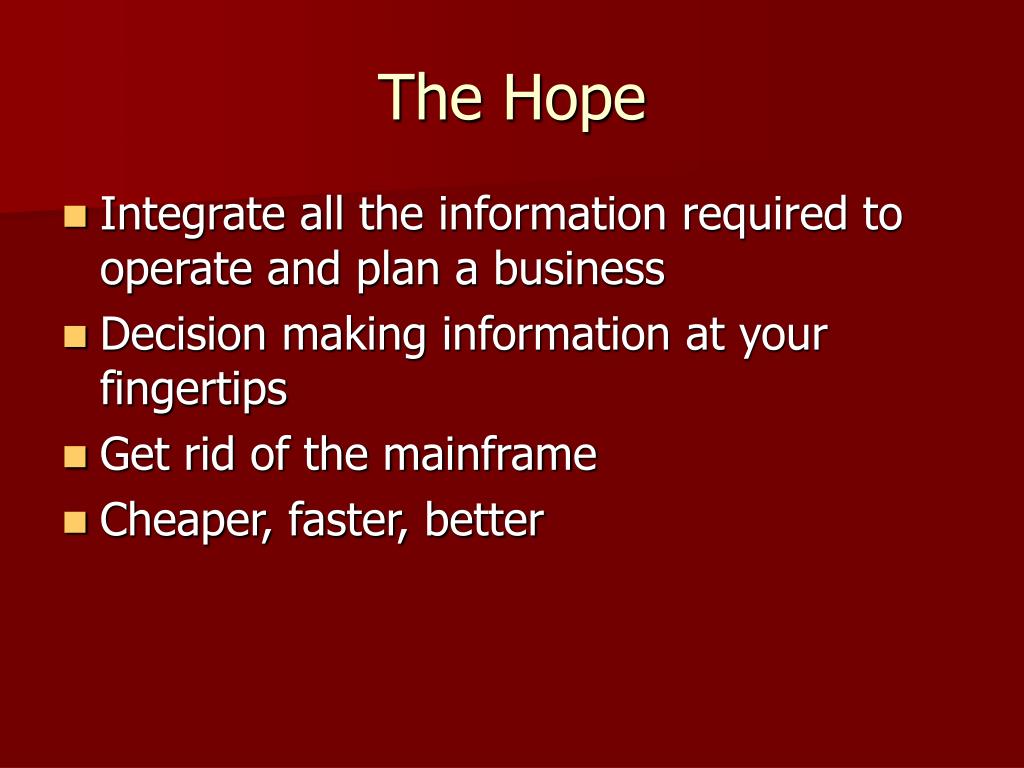 The Hope

- Integrate all the information required to operate and plan a business
- Decision making information at your fingertips
- Get rid of the mainframe
- Cheaper, faster, better